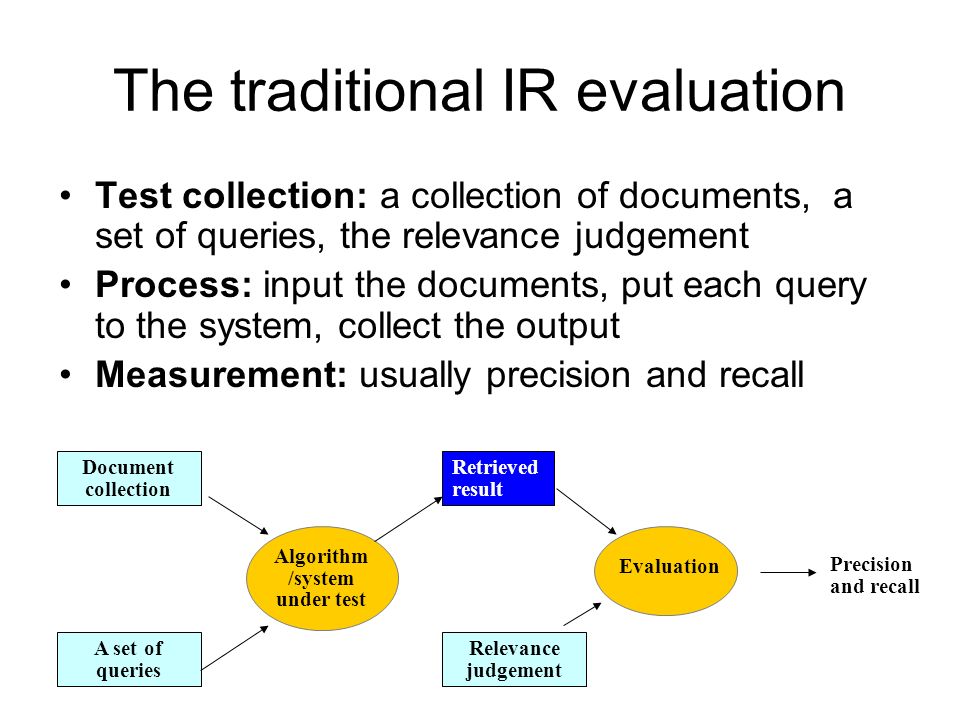 The traditional IR evaluation

• **Test collection:** a collection of documents, a set of queries, the relevance judgement
• **Process:** input the documents, put each query to the system, collect the output
• **Measurement:** usually precision and recall

Document collection

A set of queries

Algorithm /system under test

Retrieved result

Relevance judgement

Evaluation

Precision and recall